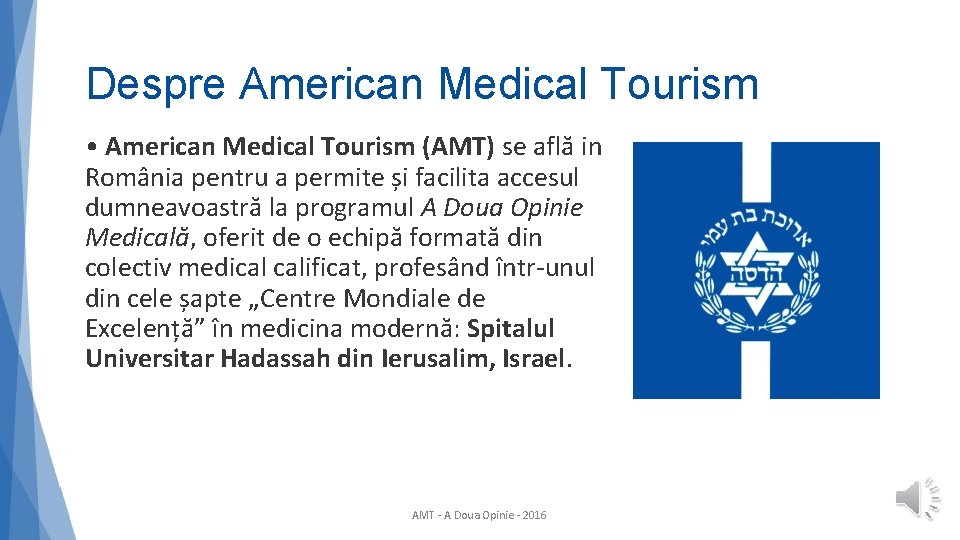 Despre American Medical Tourism

• American Medical Tourism (AMT) se află in România pentru a permite și facilita accesul dumneavoastră la programul A Doua Opinie Medicală, oferit de o echipă formată din colectiv medical calificat, profesând într-unul din cele șapte „Centre Mondiale de Excelență” în medicina modernă: Spitalul Universitar Hadassah din Ierusalim, Israel.

ארוכת בת עמי
הדסה

AMT - A Doua Opinie - 2016